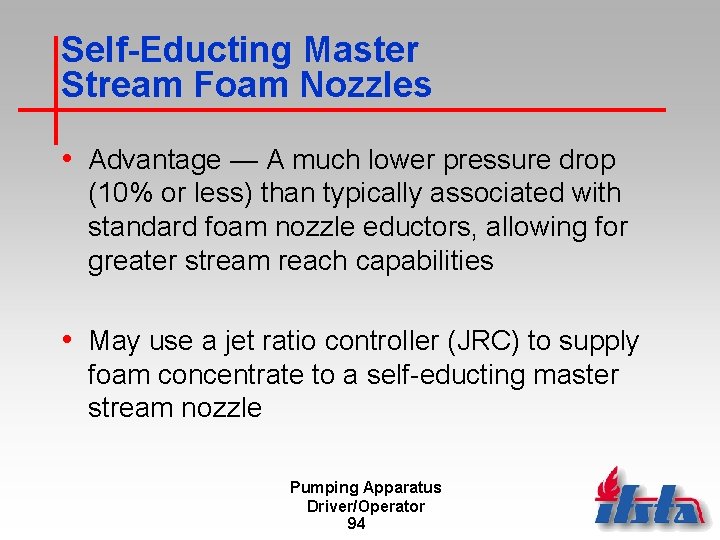 Self-Educting Master Stream Foam Nozzles

• Advantage — A much lower pressure drop (10% or less) than typically associated with standard foam nozzle eductors, allowing for greater stream reach capabilities

• May use a jet ratio controller (JRC) to supply foam concentrate to a self-educting master stream nozzle

Pumping Apparatus Driver/Operator
94

ifsta